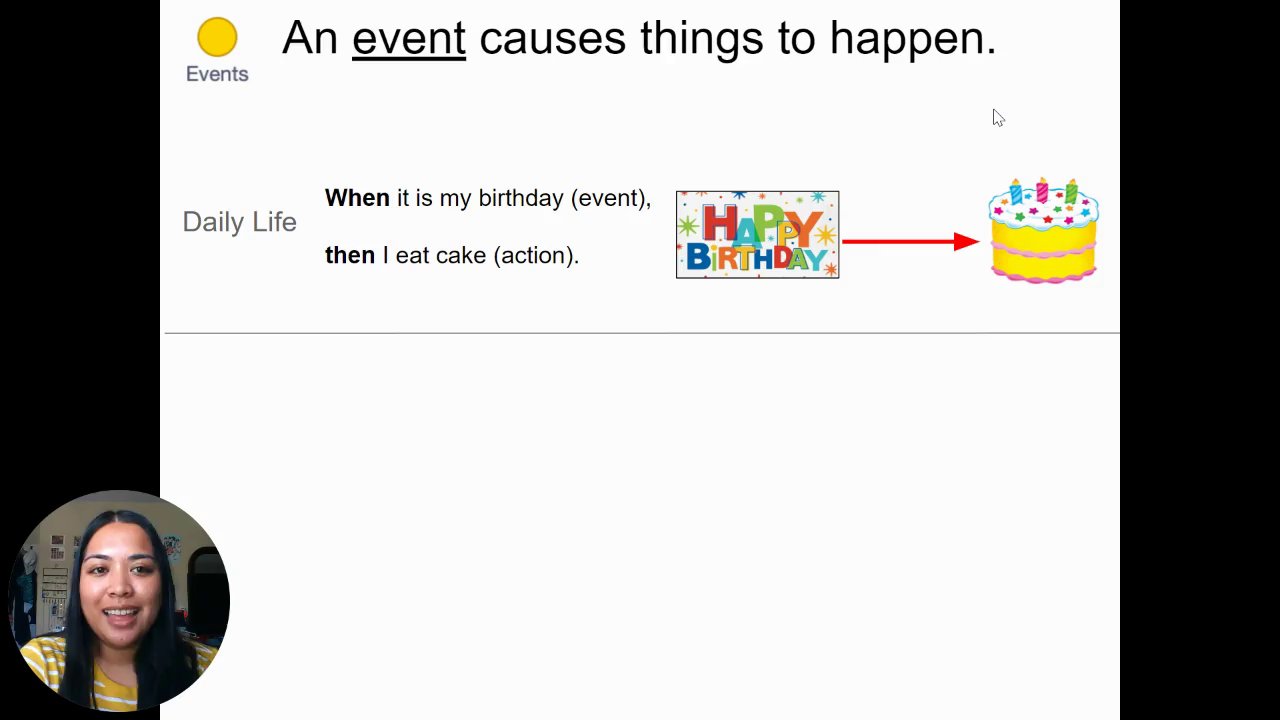 Events

An event causes things to happen.

Daily Life

When it is my birthday (event),

then I eat cake (action).

HAPPY BIRTHDAY